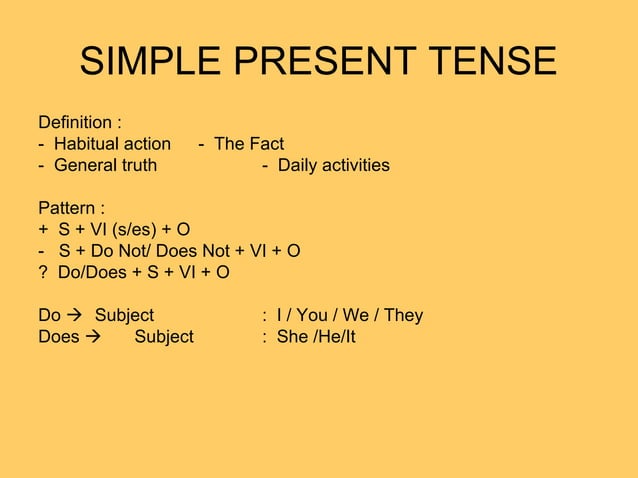 SIMPLE PRESENT TENSE

Definition :
- Habitual action - The Fact
- General truth - Daily activities

Pattern :
+ S + VI (s/es) + O
- S + Do Not/ Does Not + VI + O
? Do/Does + S + VI + O

Do → Subject : I / You / We / They
Does → Subject : She /He/It